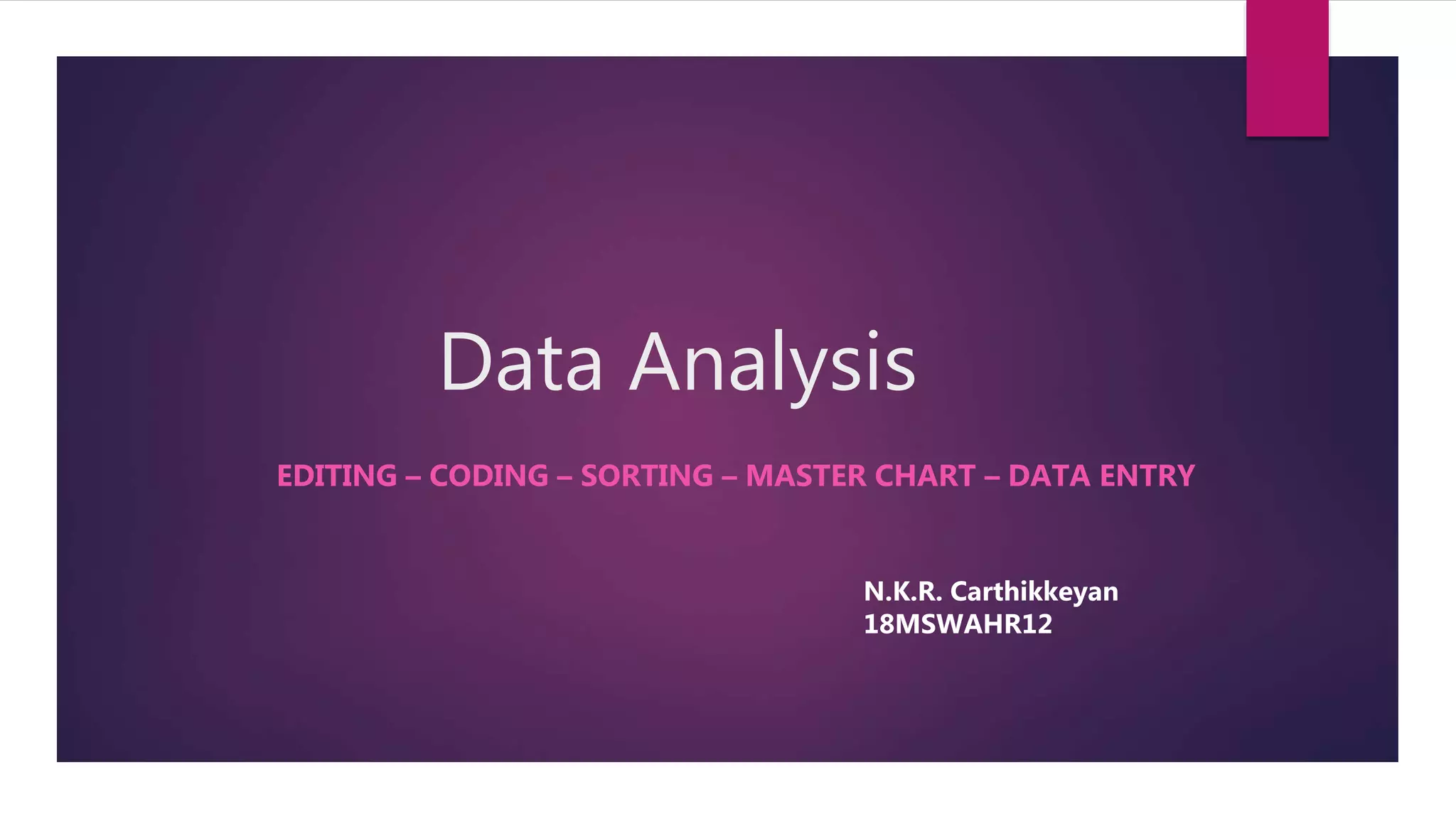 Data Analysis

EDITING – CODING – SORTING – MASTER CHART – DATA ENTRY

N.K.R. Carthikkeyan
18MSWAHR12